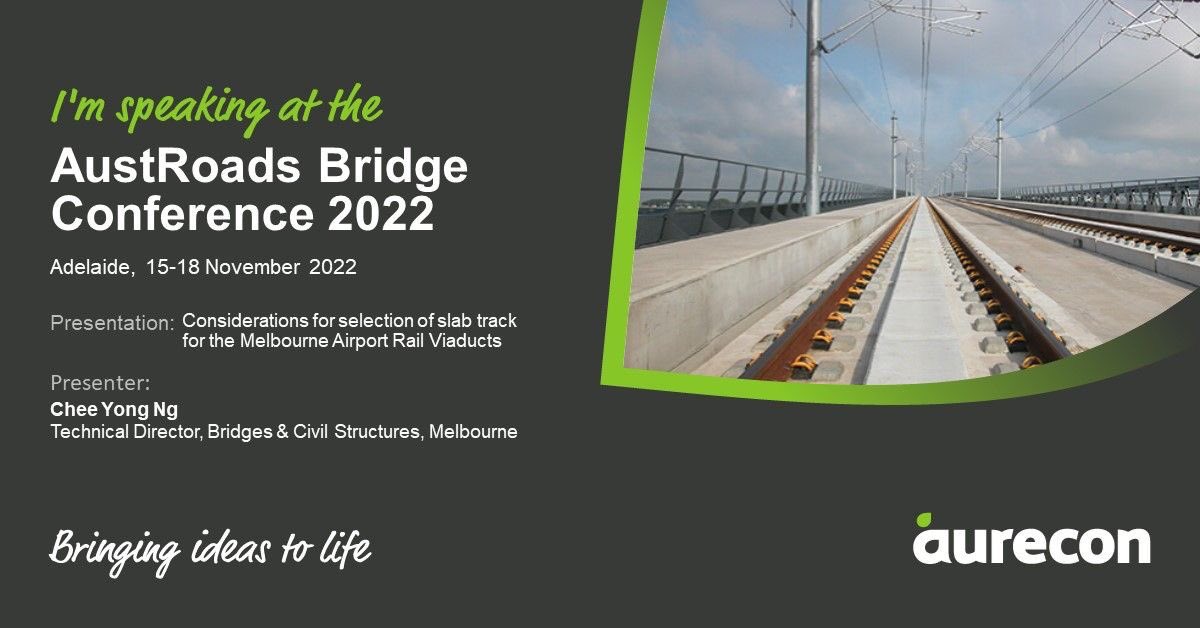 I'm speaking at the
AustRoads Bridge Conference 2022

Adelaide, 15-18 November 2022

Presentation: Considerations for selection of slab track for the Melbourne Airport Rail Viaducts

Presenter:
Chee Yong Ng
Technical Director, Bridges & Civil Structures, Melbourne

Bringing ideas to life

aurecon